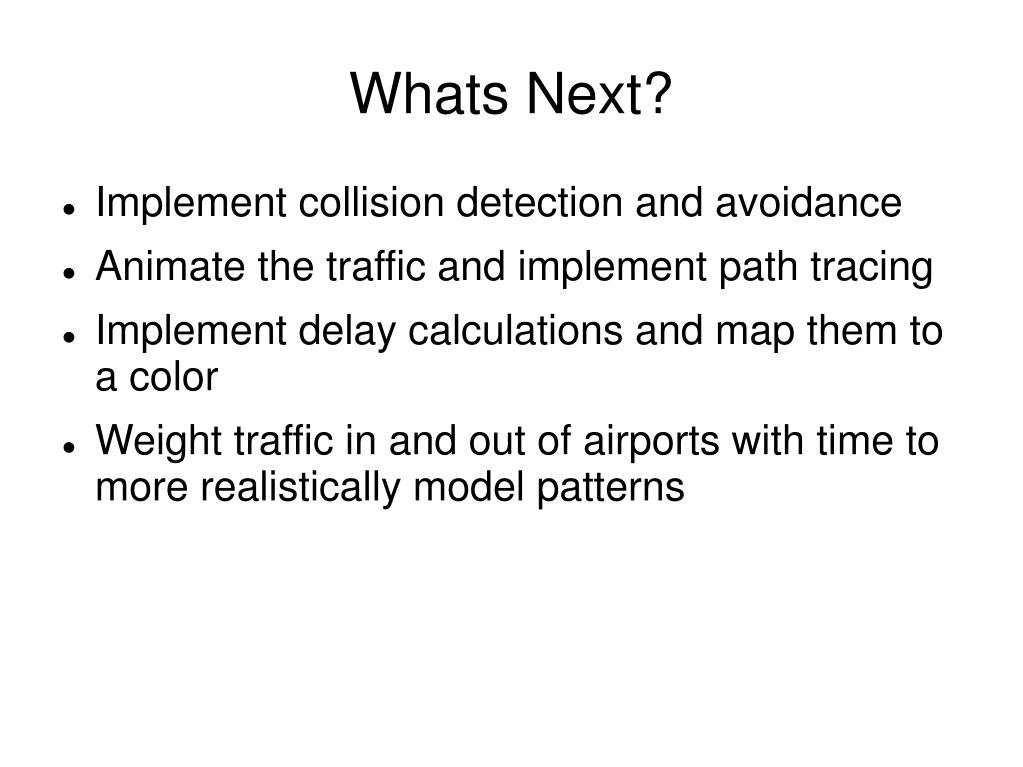 Whats Next?

- Implement collision detection and avoidance
- Animate the traffic and implement path tracing
- Implement delay calculations and map them to a color
- Weight traffic in and out of airports with time to more realistically model patterns